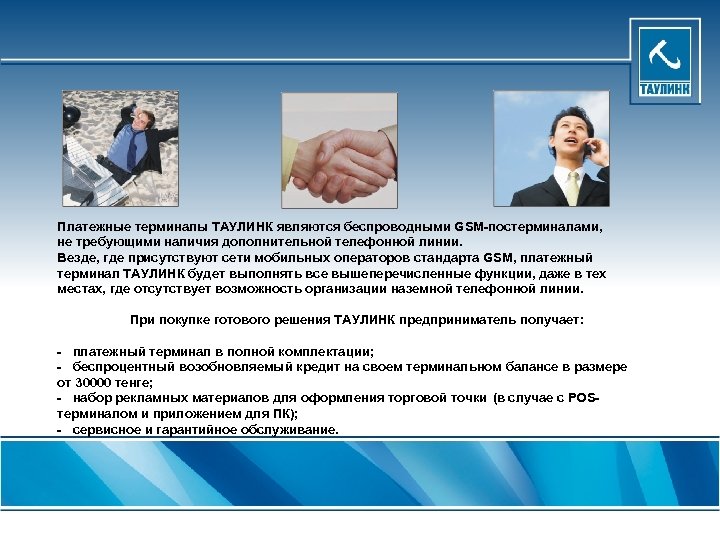 ТАУЛИНК

Платежные терминалы ТАУЛИНК являются беспроводными GSM-постерминалами, не требующими наличия дополнительной телефонной линии.
Везде, где присутствуют сети мобильных операторов стандарта GSM, платежный терминал ТАУЛИНК будет выполнять все вышеперечисленные функции, даже в тех местах, где отсутствует возможность организации наземной телефонной линии.

При покупке готового решения ТАУЛИНК предприниматель получает:

- платежный терминал в полной комплектации;
- беспроцентный возобновляемый кредит на своем терминальном балансе в размере от 30000 тенге;
- набор рекламных материалов для оформления торговой точки (в случае с POS-терминалом и приложением для ПК);
- сервисное и гарантийное обслуживание.